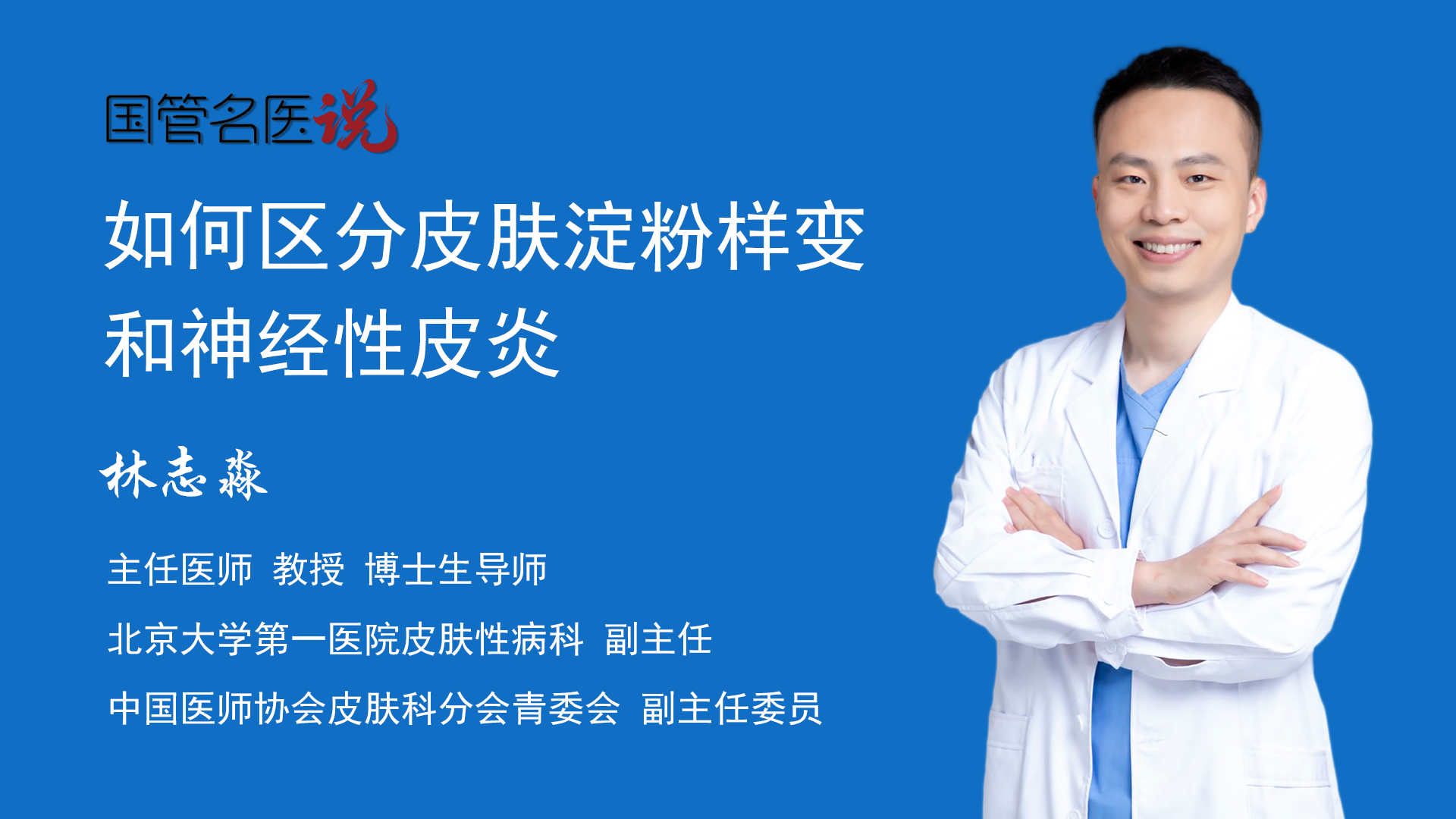 国管名医说

如何区分皮肤淀粉样变和神经性皮炎

林志淼

主任医师 教授 博士生导师

北京大学第一医院皮肤性病科 副主任

中国医师协会皮肤科分会青委会 副主任委员